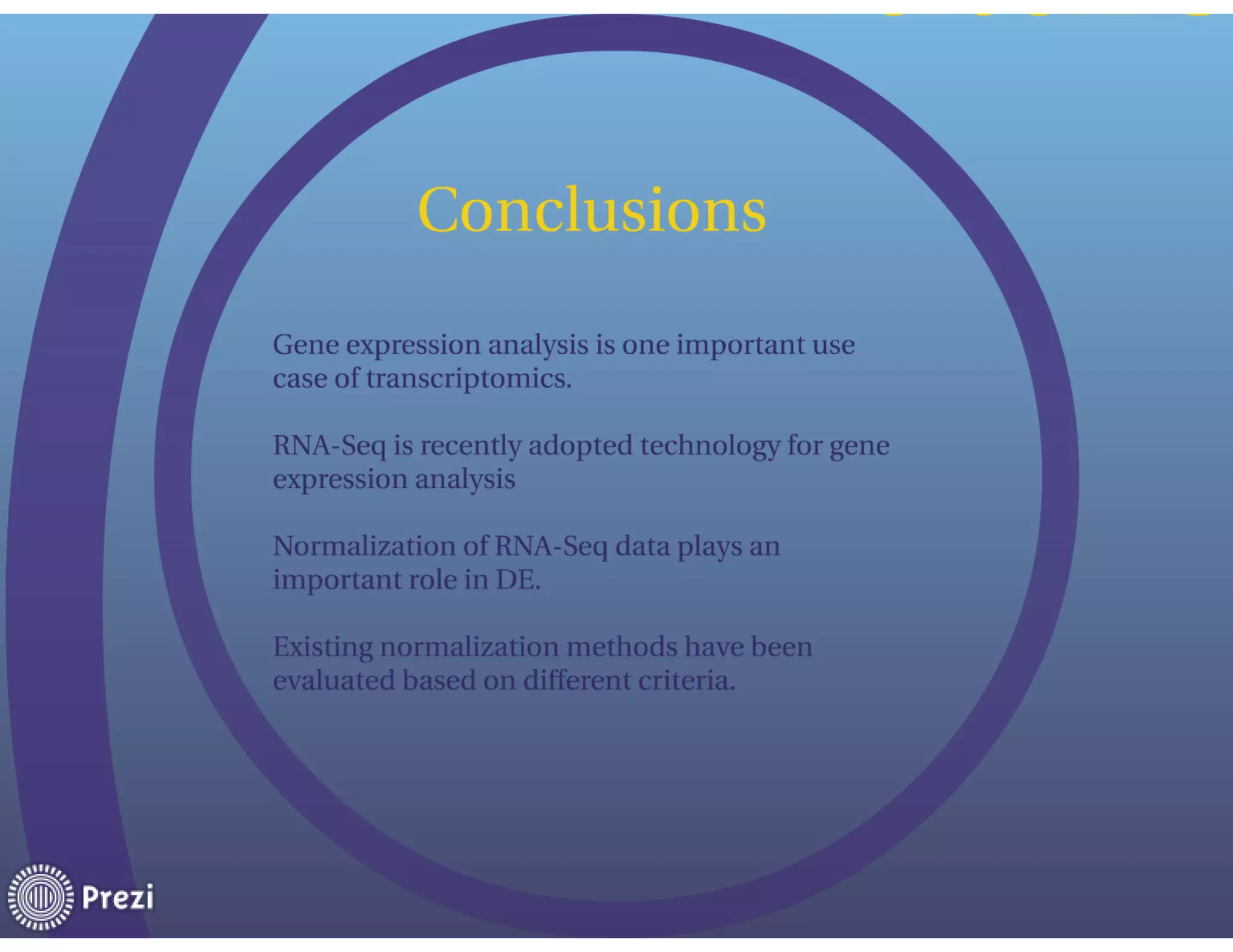 Conclusions

Gene expression analysis is one important use case of transcriptomics.

RNA-Seq is recently adopted technology for gene expression analysis

Normalization of RNA-Seq data plays an important role in DE.

Existing normalization methods have been evaluated based on different criteria.

Prezi